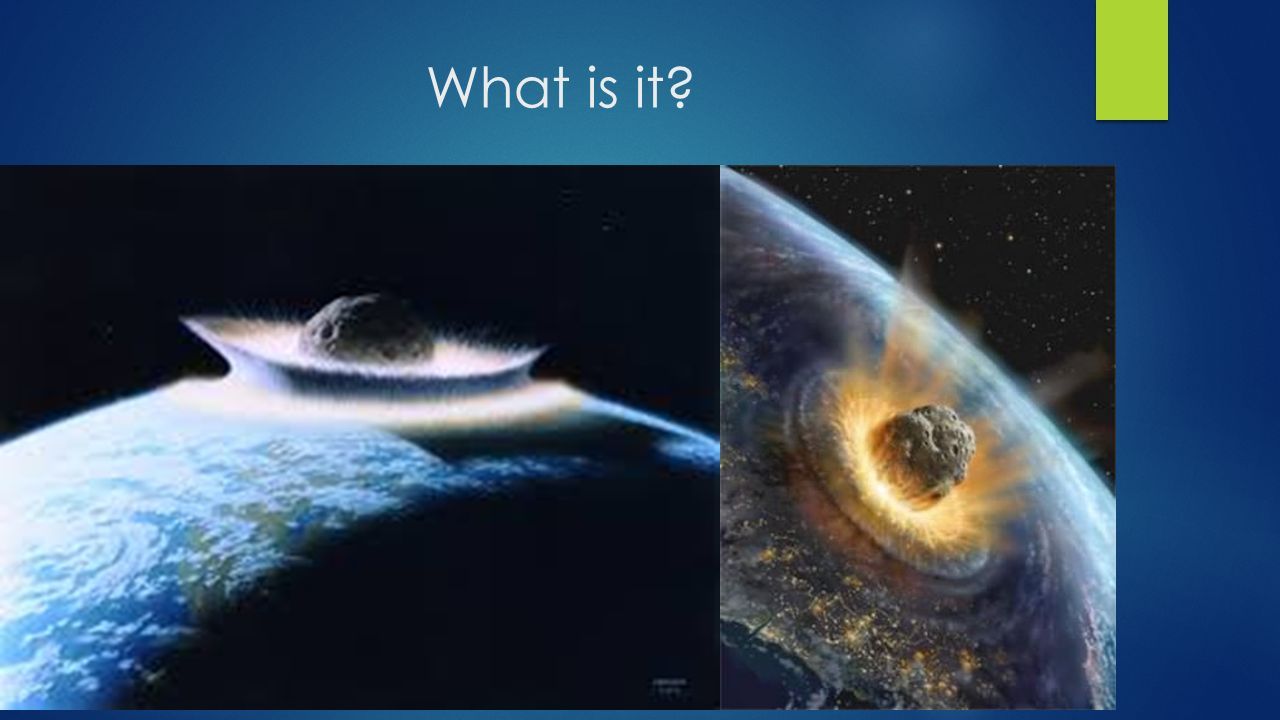 What is it?